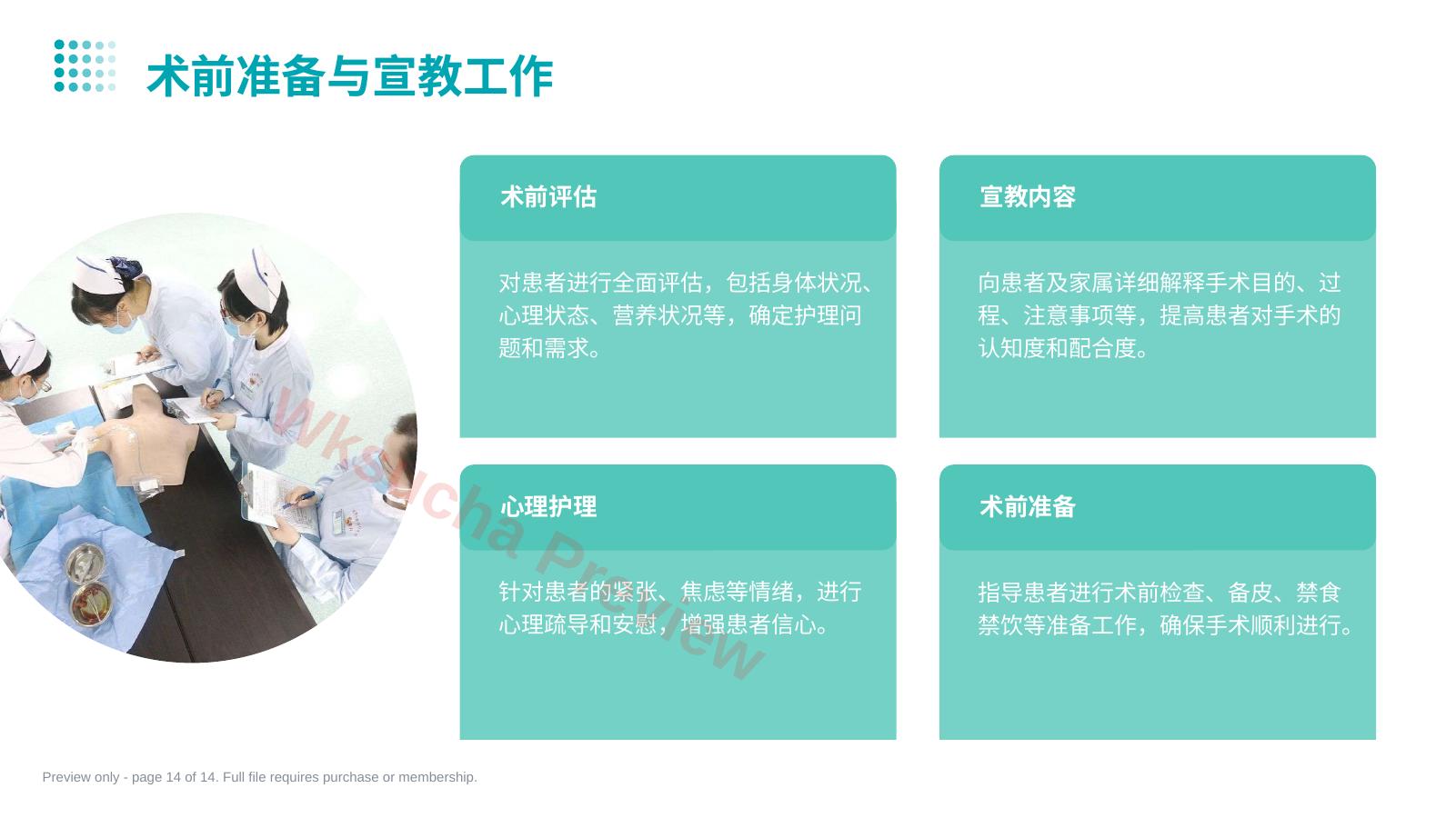 术前准备与宣教工作

术前评估

对患者进行全面评估，包括身体状况、心理状态、营养状况等，确定护理问题和需求。

宣教内容

向患者及家属详细解释手术目的、过程、注意事项等，提高患者对手术的认知度和配合度。

心理护理

针对患者的紧张、焦虑等情绪，进行心理疏导和安慰，增强患者信心。

术前准备

指导患者进行术前检查、备皮、禁食禁饮等准备工作，确保手术顺利进行。

Wksucha Preview

Preview only - page 14 of 14. Full file requires purchase or membership.